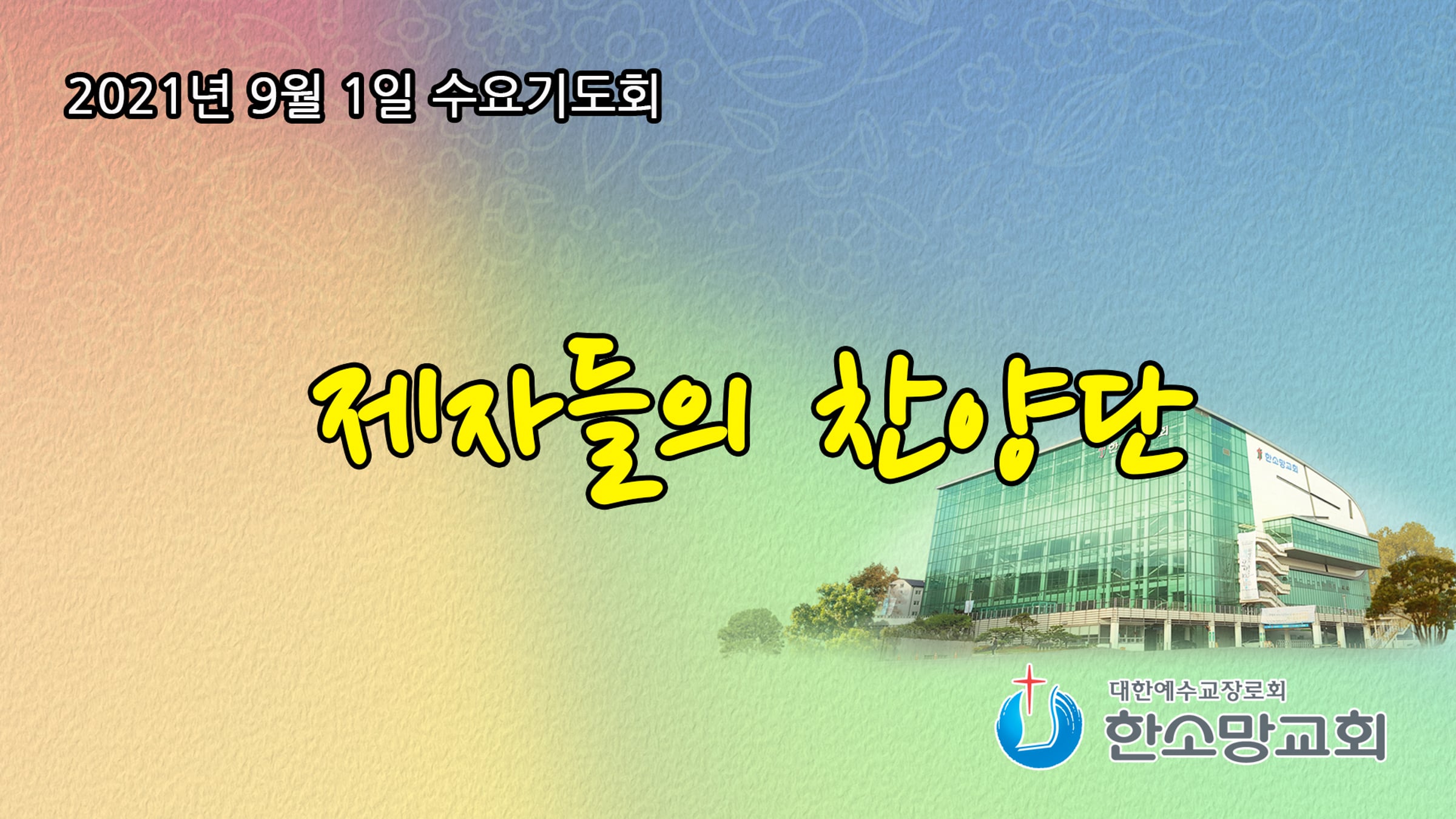 2021년 9월 1일 수요기도회

제자들의 찬양단

한소망교회

대한예수교장로회
한소망교회